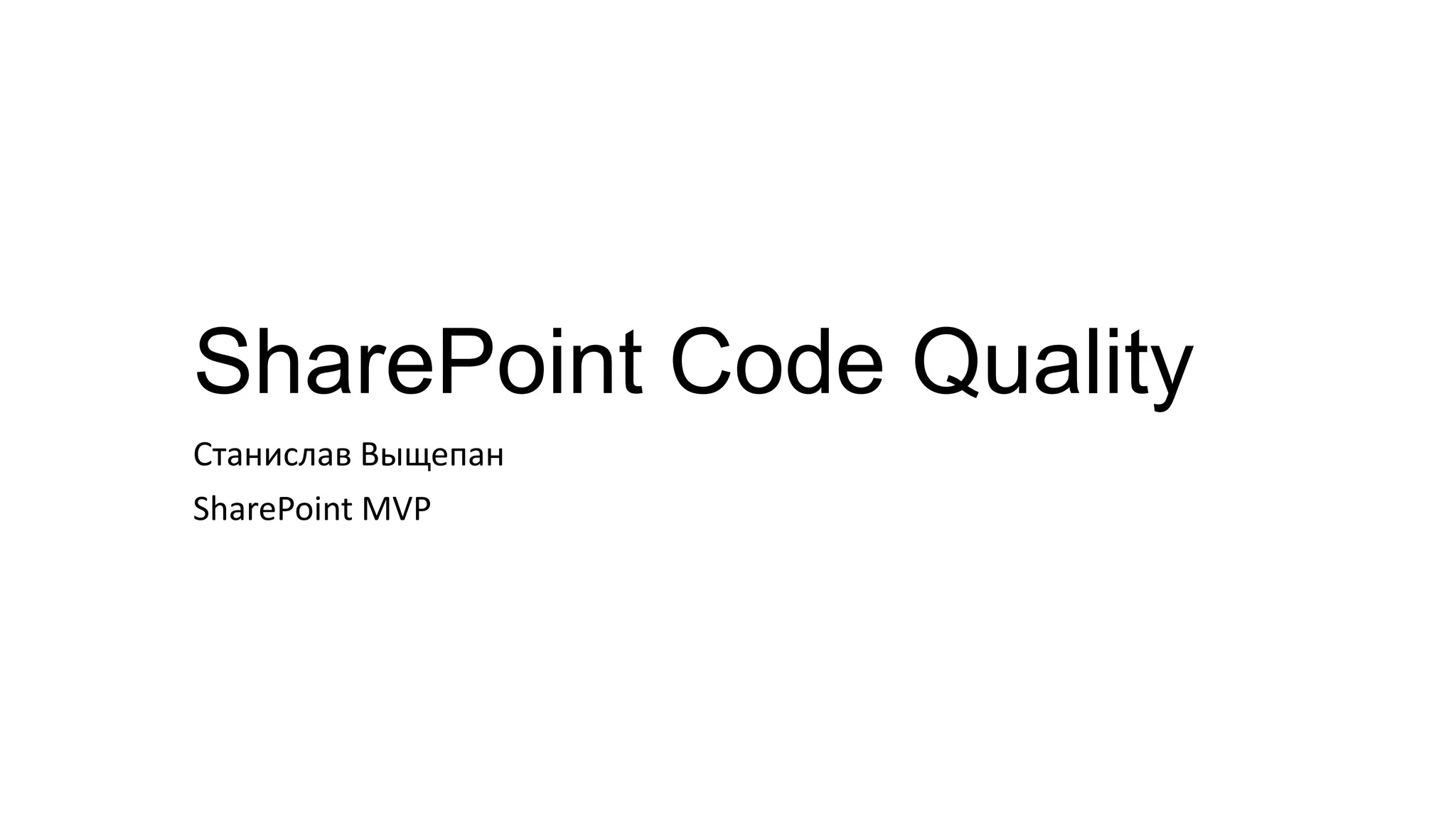 SharePoint Code Quality

Станислав Выщепан

SharePoint MVP